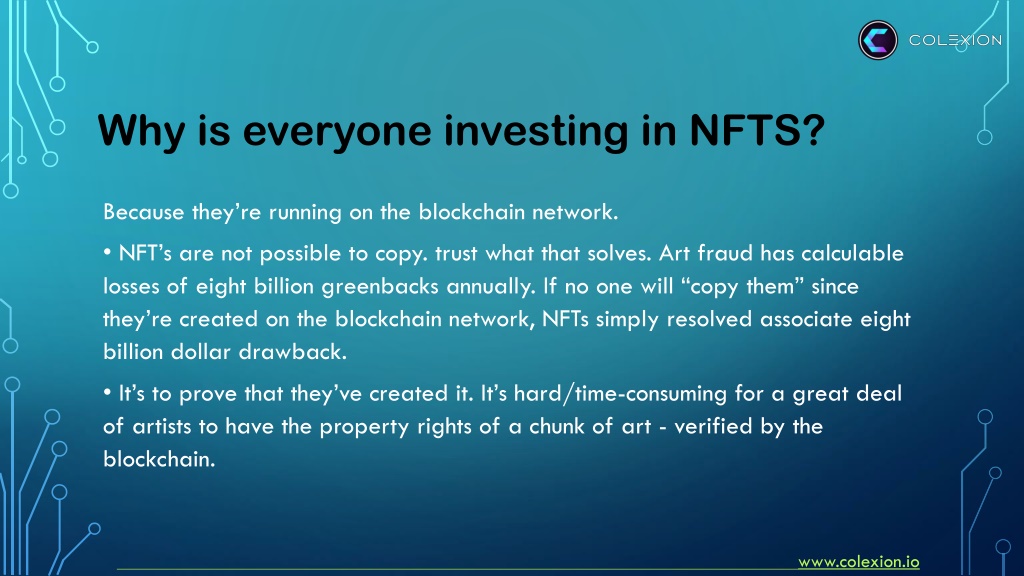 COLEXION

Why is everyone investing in NFTS?

Because they're running on the blockchain network.

• NFT's are not possible to copy. trust what that solves. Art fraud has calculable losses of eight billion greenbacks annually. If no one will "copy them" since they're created on the blockchain network, NFTs simply resolved associate eight billion dollar drawback.

• It's to prove that they've created it. It's hard/time-consuming for a great deal of artists to have the property rights of a chunk of art - verified by the blockchain.

www.colexion.io